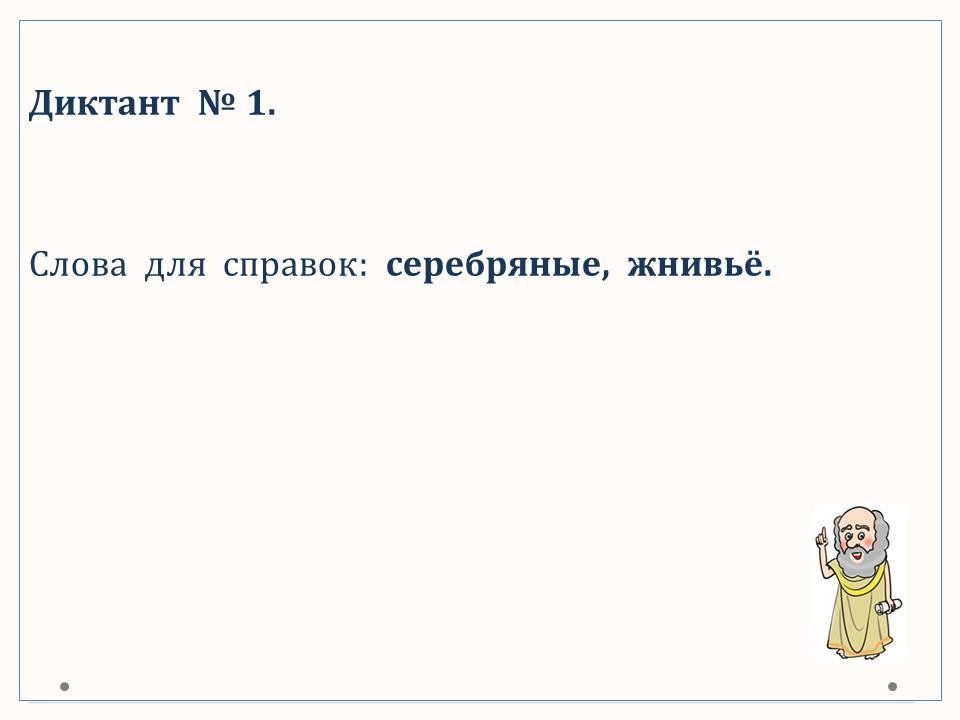 Диктант № 1.

Слова для справок: серебряные, жнивьё.